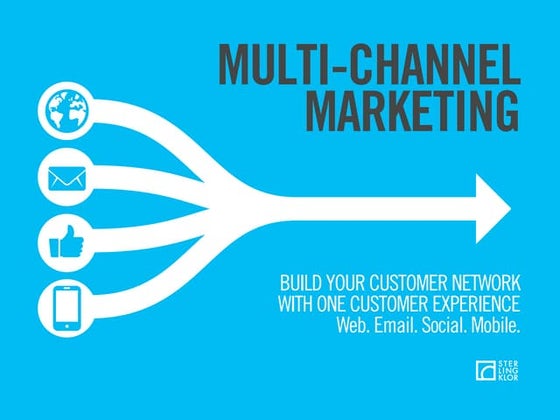 MULTI-CHANNEL MARKETING

BUILD YOUR CUSTOMER NETWORK WITH ONE CUSTOMER EXPERIENCE
Web. Email. Social. Mobile.

STER LING KLOR